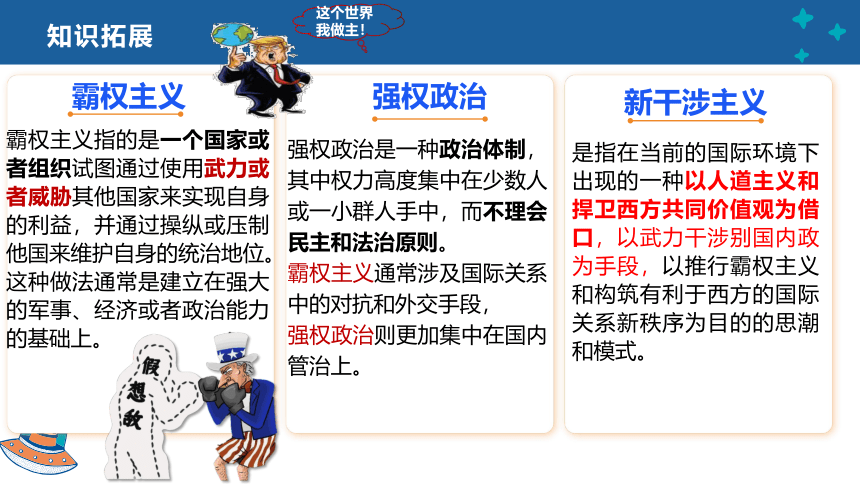 知识拓展

这个世界我做主！

霸权主义

霸权主义指的是一个国家或者组织试图通过使用武力或者威胁其他国家来实现自身的利益，并通过操纵或压制他国来维护自身的统治地位。这种做法通常是建立在强大的军事、经济或者政治能力的基础上。

假想敌

强权政治

强权政治是一种政治体制，其中权力高度集中在少数人或一小群人手中，而不理会民主和法治原则。

霸权主义通常涉及国际关系中的对抗和外交手段，

强权政治则更加集中在国内管治上。

新干涉主义

是指在当前的国际环境下出现的一种以人道主义和捍卫西方共同价值观为借口，以武力干涉别国内政为手段，以推行霸权主义和构筑有利于西方的国际关系新秩序为目的的思潮和模式。